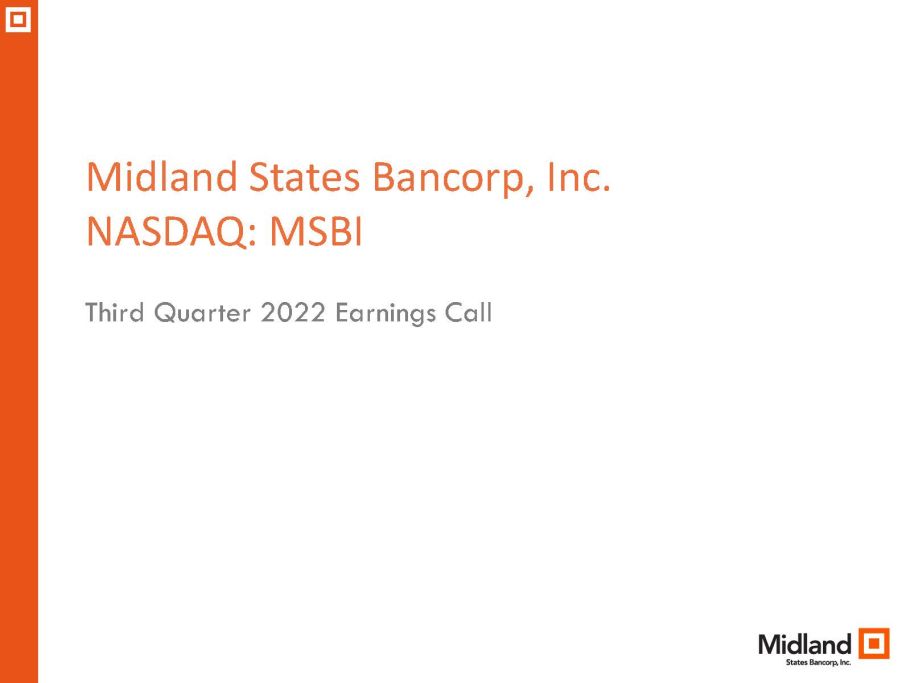 Midland States Bancorp, Inc.
NASDAQ: MSBI

Third Quarter 2022 Earnings Call

Midland
States Bancorp, Inc.